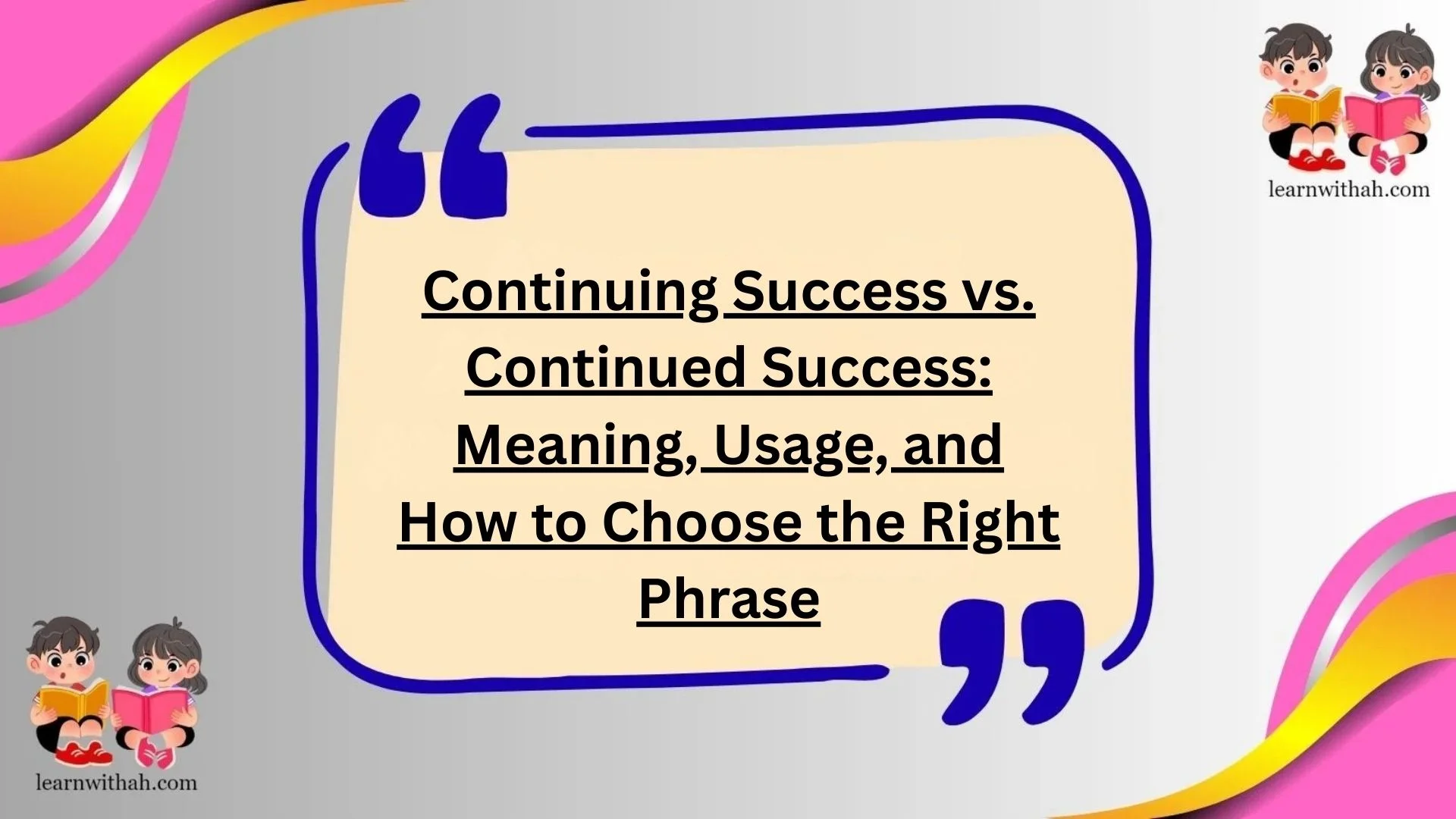 learnwithah.com

Continuing Success vs. Continued Success: Meaning, Usage, and How to Choose the Right Phrase

learnwithah.com